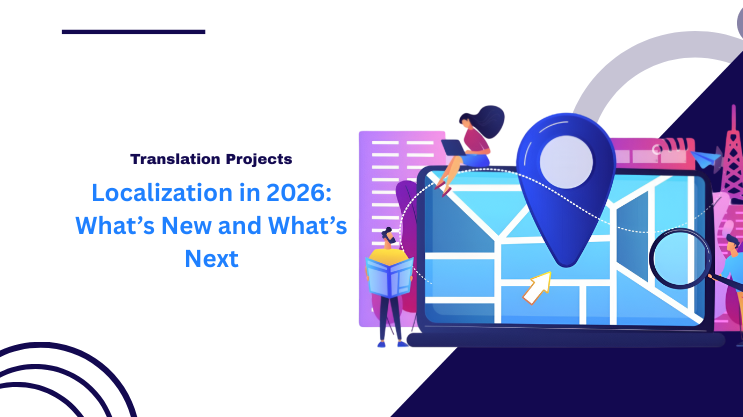 Translation Projects

Localization in 2026: What's New and What's Next